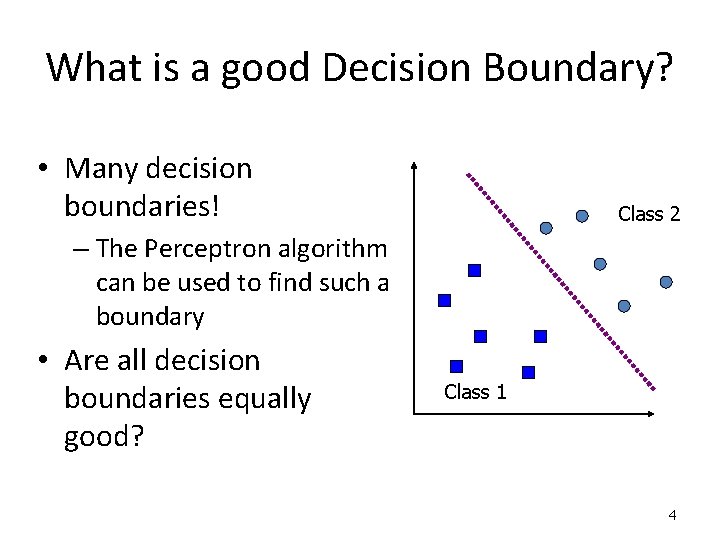 What is a good Decision Boundary?

• Many decision boundaries!
– The Perceptron algorithm can be used to find such a boundary

• Are all decision boundaries equally good?

Class 2

Class 1

4